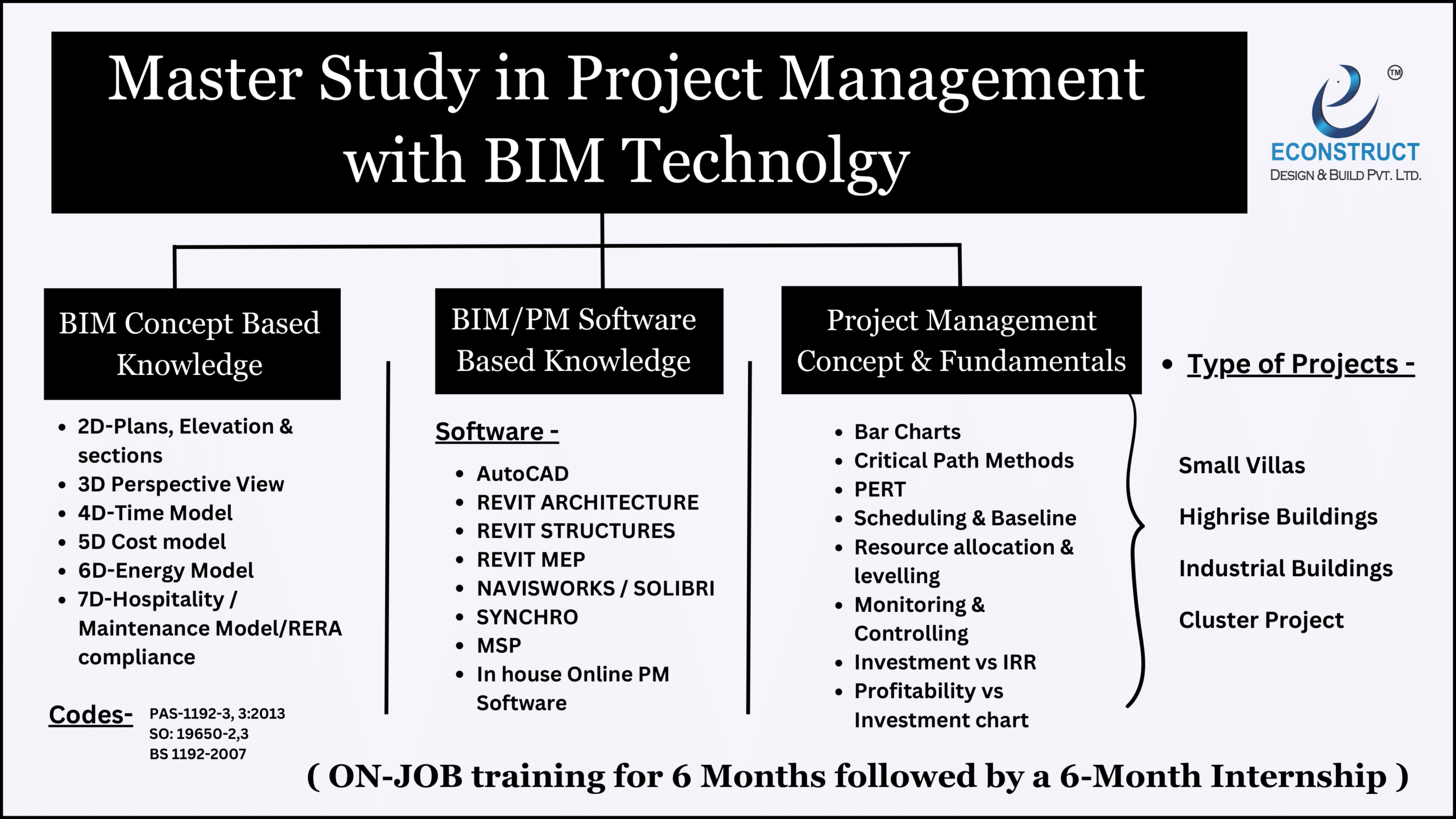 Master Study in Project Management with BIM Technolgy

TM
ECONSTRUCT
DESIGN & BUILD PVT. LTD.

BIM Concept Based Knowledge

- 2D-Plans, Elevation & sections
- 3D Perspective View
- 4D-Time Model
- 5D Cost model
- 6D-Energy Model
- 7D-Hospitality / Maintenance Model/RERA compliance

Codes- PAS-1192-3, 3:2013
SO: 19650-2,3
BS 1192-2007

BIM/PM Software Based Knowledge

Software -

- AutoCAD
- REVIT ARCHITECTURE
- REVIT STRUCTURES
- REVIT MEP
- NAVISWORKS / SOLIBRI
- SYNCHRO
- MSP
- In house Online PM Software

Project Management Concept & Fundamentals

- Bar Charts
- Critical Path Methods
- PERT
- Scheduling & Baseline
- Resource allocation & levelling
- Monitoring & Controlling
- Investment vs IRR
- Profitability vs Investment chart

- Type of Projects -

Small Villas

Highrise Buildings

Industrial Buildings

Cluster Project

( ON-JOB training for 6 Months followed by a 6-Month Internship )